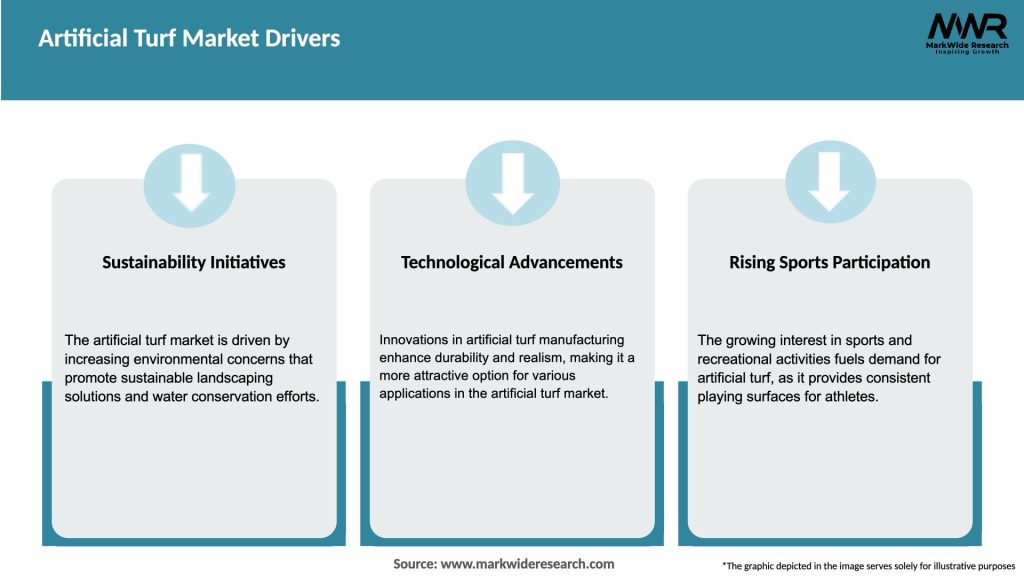 Artificial Turf Market Drivers

MWR
MarkWide Research
Inspiring Growth

Sustainability Initiatives

The artificial turf market is driven by increasing environmental concerns that promote sustainable landscaping solutions and water conservation efforts.

Technological Advancements

Innovations in artificial turf manufacturing enhance durability and realism, making it a more attractive option for various applications in the artificial turf market.

Rising Sports Participation

The growing interest in sports and recreational activities fuels demand for artificial turf, as it provides consistent playing surfaces for athletes.

Source: www.markwideresearch.com

*The graphic depicted in the image serves solely for illustrative purposes